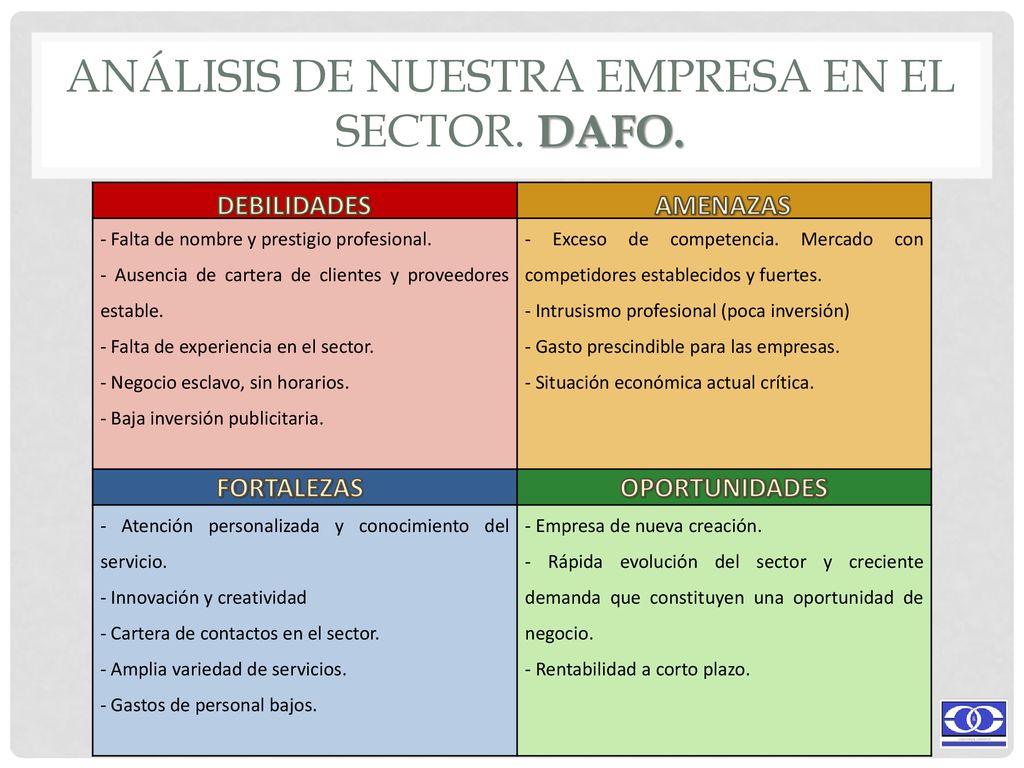 ANÁLISIS DE NUESTRA EMPRESA EN EL SECTOR. DAFO.

| DEBILIDADES | AMENAZAS |
|---|---|
| - Falta de nombre y prestigio profesional.<br>- Ausencia de cartera de clientes y proveedores estable.<br>- Falta de experiencia en el sector.<br>- Negocio esclavo, sin horarios.<br>- Baja inversión publicitaria. | - Exceso de competencia. Mercado con competidores establecidos y fuertes.<br>- Intrusismo profesional (poca inversión)<br>- Gasto prescindible para las empresas.<br>- Situación económica actual crítica. |
| FORTALEZAS | OPORTUNIDADES |
| - Atención personalizada y conocimiento del servicio.<br>- Innovación y creatividad<br>- Cartera de contactos en el sector.<br>- Amplia variedad de servicios.<br>- Gastos de personal bajos. | - Empresa de nueva creación.<br>- Rápida evolución del sector y creciente demanda que constituyen una oportunidad de negocio.<br>- Rentabilidad a corto plazo. |